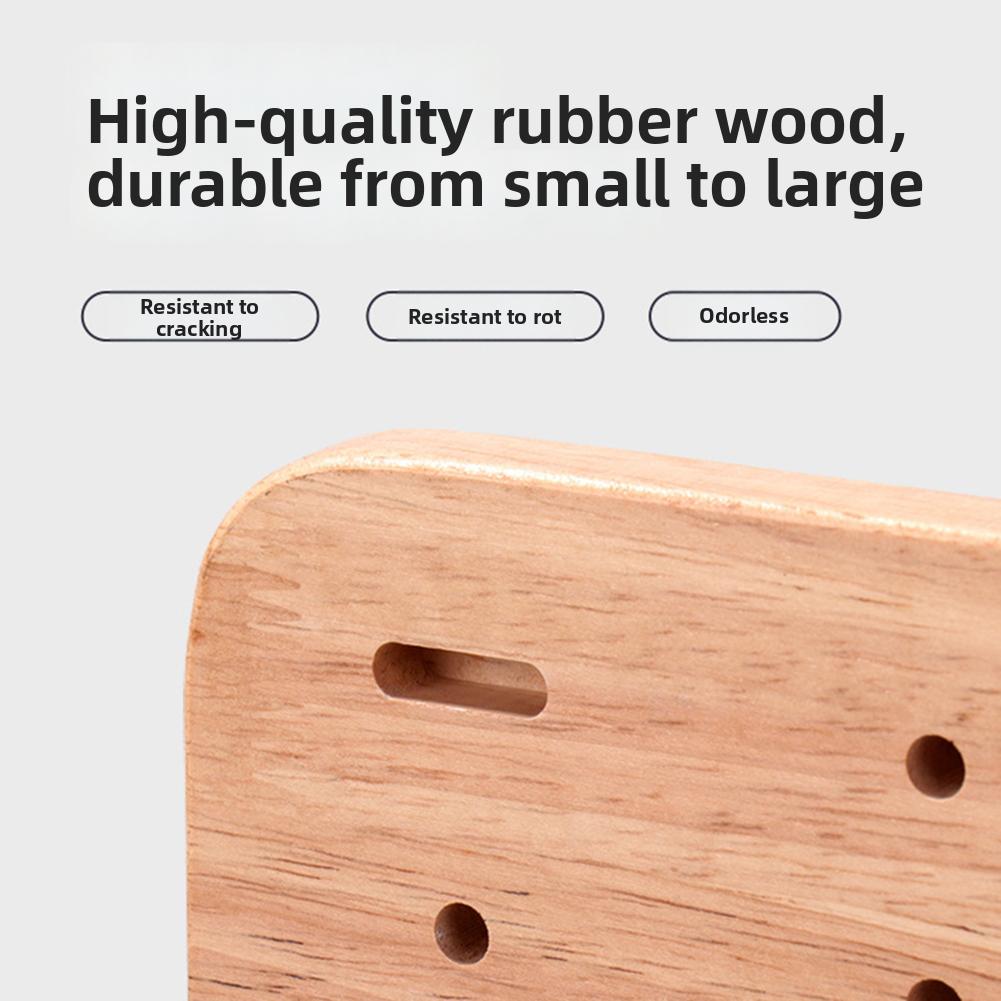 High-quality rubber wood, durable from small to large

Resistant to cracking

Resistant to rot

Odorless